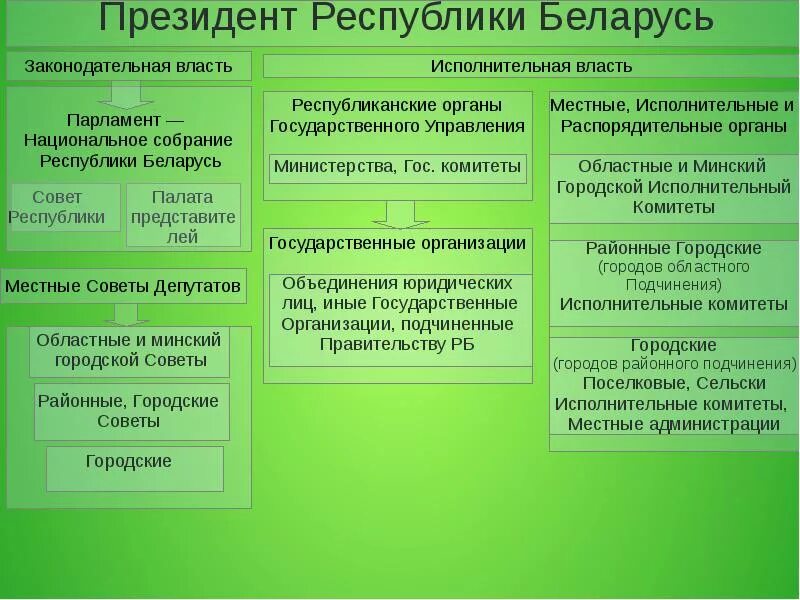 Президент Республики Беларусь

Законодательная власть

Парламент — Национальное собрание Республики Беларусь

Совет Республики

Палата представителей

Местные Советы Депутатов

Областные и минский городской Советы

Районные, Городские Советы

Городские

Исполнительная власть

Республиканские органы Государственного Управления

Министерства, Гос. комитеты

Государственные организации

Объединения юридических лиц, иные Государственные Организации, подчиненные Правительству РБ

Местные, Исполнительные и Распорядительные органы

Областные и Минский Городской Исполнительный Комитеты

Районные Городские (городов областного Подчинения) Исполнительные комитеты

Городские (городов районного подчинения) Поселковые, Сельски Исполнительные комитеты, Местные администрации